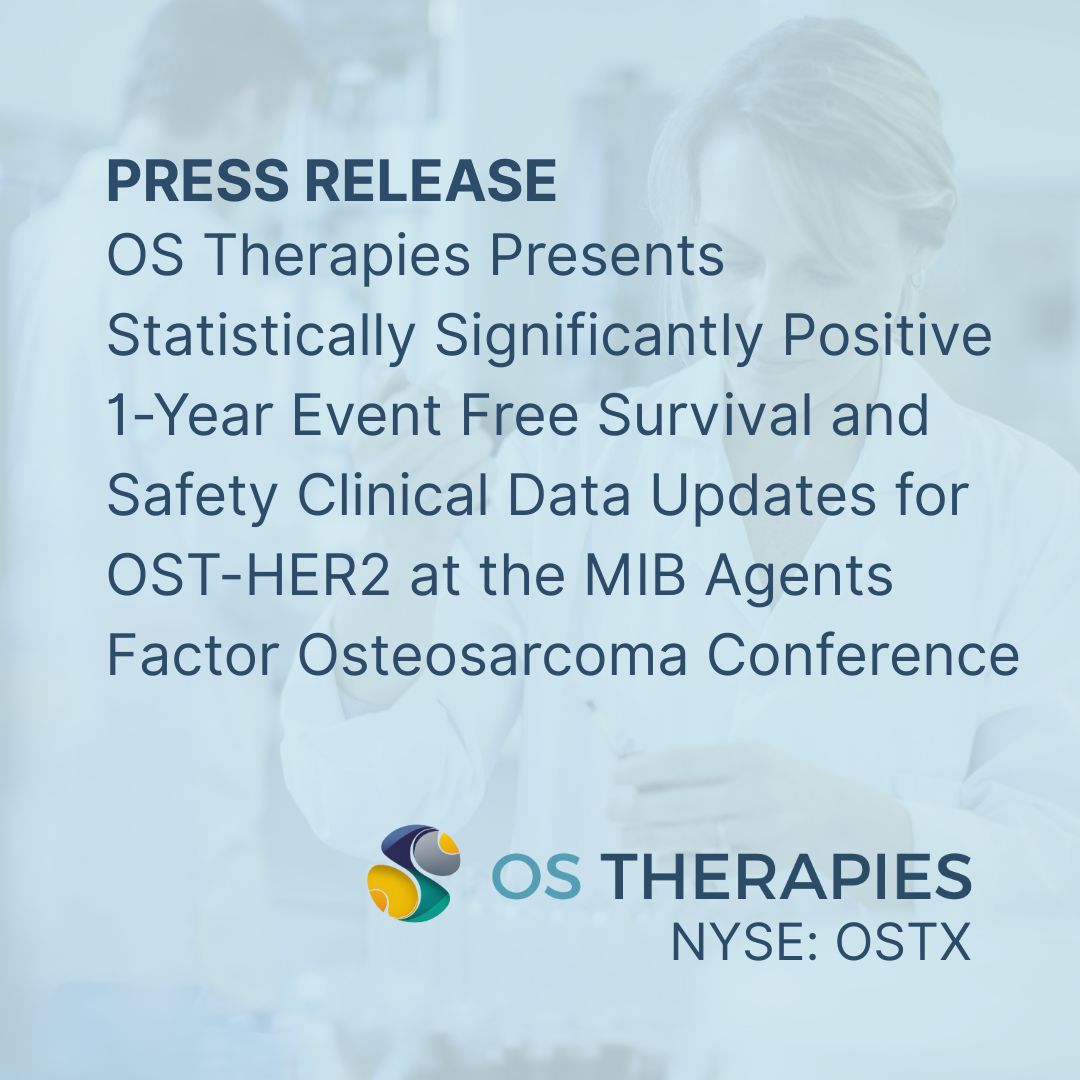 PRESS RELEASE
OS Therapies Presents Statistically Significantly Positive 1-Year Event Free Survival and Safety Clinical Data Updates for OST-HER2 at the MIB Agents Factor Osteosarcoma Conference

OS THERAPIES
NYSE: OSTX